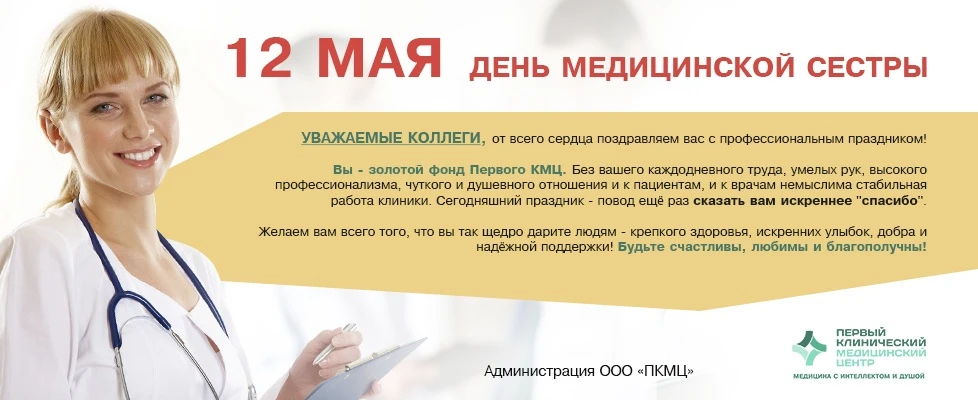 12 МАЯ ДЕНЬ МЕДИЦИНСКОЙ СЕСТРЫ

УВАЖАЕМЫЕ КОЛЛЕГИ, от всего сердца поздравляем вас с профессиональным праздником!

Вы - золотой фонд Первого КМЦ. Без вашего каждодневного труда, умелых рук, высокого профессионализма, чуткого и душевного отношения и к пациентам, и к врачам немыслима стабильная работа клиники. Сегодняшний праздник - повод ещё раз сказать вам искреннее "спасибо".

Желаем вам всего того, что вы так щедро дарите людям - крепкого здоровья, искренних улыбок, добра и надёжной поддержки! Будьте счастливы, любимы и благополучны!

Администрация ООО «ПКМЦ»

ПЕРВЫЙ КЛИНИЧЕСКИЙ МЕДИЦИНСКИЙ ЦЕНТР
МЕДИЦИНА С ИНТЕЛЛЕКТОМ И ДУШОЙ